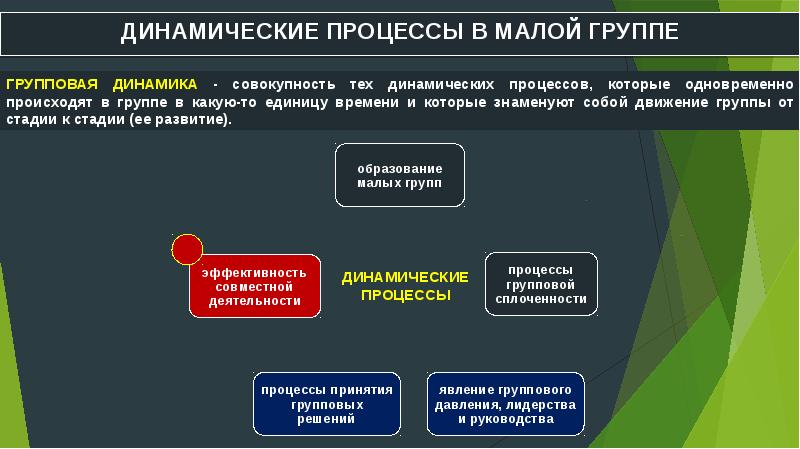 ДИНАМИЧЕСКИЕ ПРОЦЕССЫ В МАЛОЙ ГРУППЕ

ГРУППОВАЯ ДИНАМИКА - совокупность тех динамических процессов, которые одновременно происходят в группе в какую-то единицу времени и которые знаменуют собой движение группы от стадии к стадии (ее развитие).

образование малых групп

эффективность совместной деятельности

ДИНАМИЧЕСКИЕ ПРОЦЕССЫ

процессы групповой сплоченности

процессы принятия групповых решений

явление группового давления, лидерства и руководства